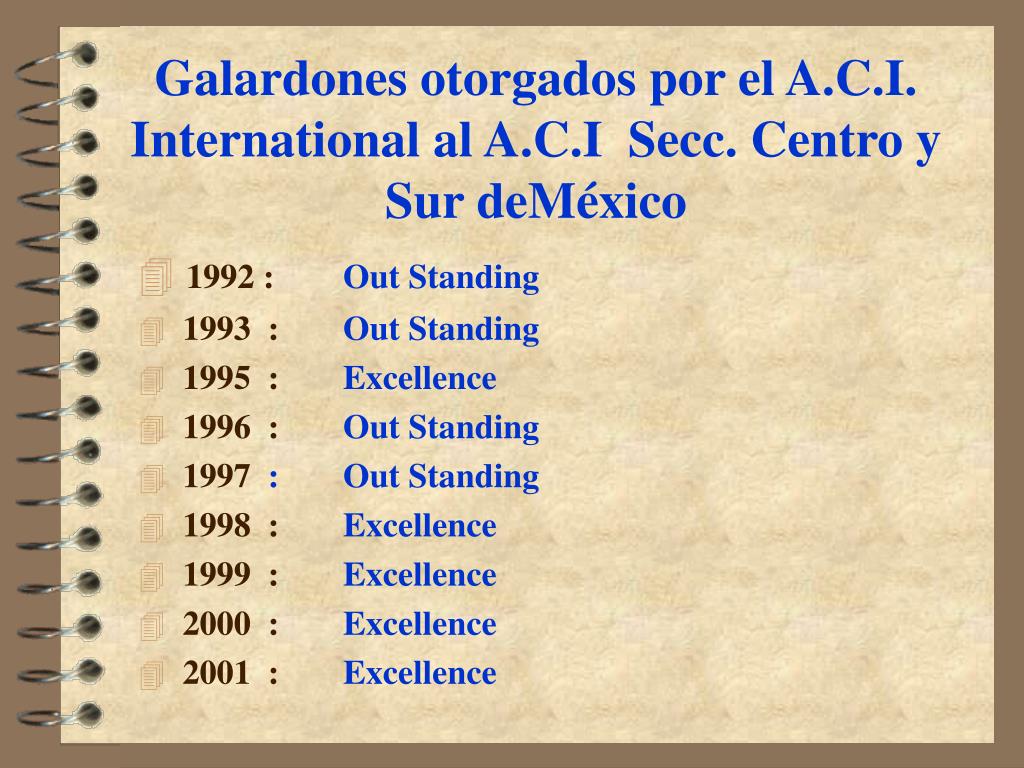 Galardones otorgados por el A.C.I. International al A.C.I Secc. Centro y Sur deMéxico

1992 : Out Standing
1993 : Out Standing
1995 : Excellence
1996 : Out Standing
1997 : Out Standing
1998 : Excellence
1999 : Excellence
2000 : Excellence
2001 : Excellence